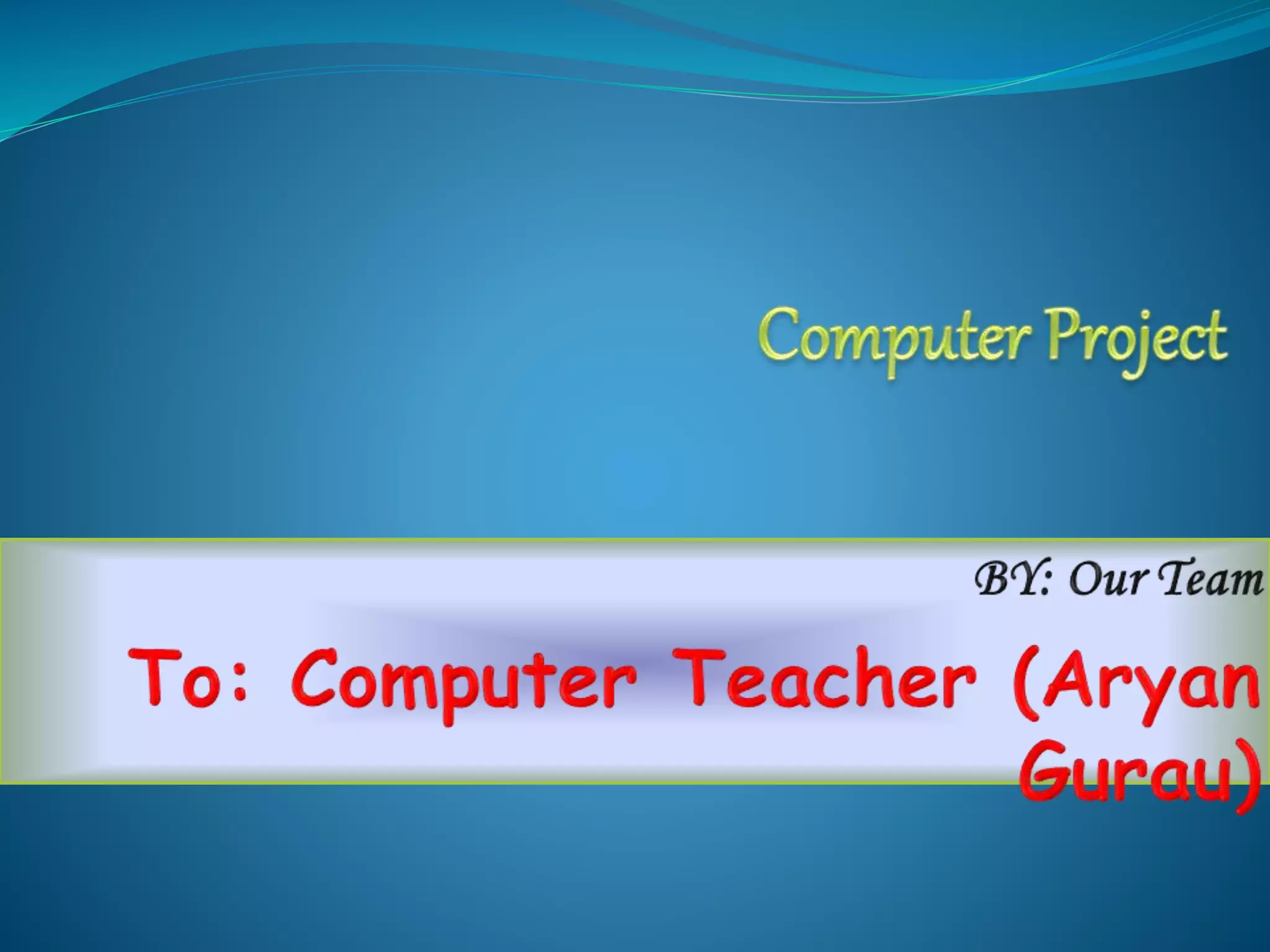 Computer Project

BY: Our Team

To: Computer Teacher (Aryan Gurau)